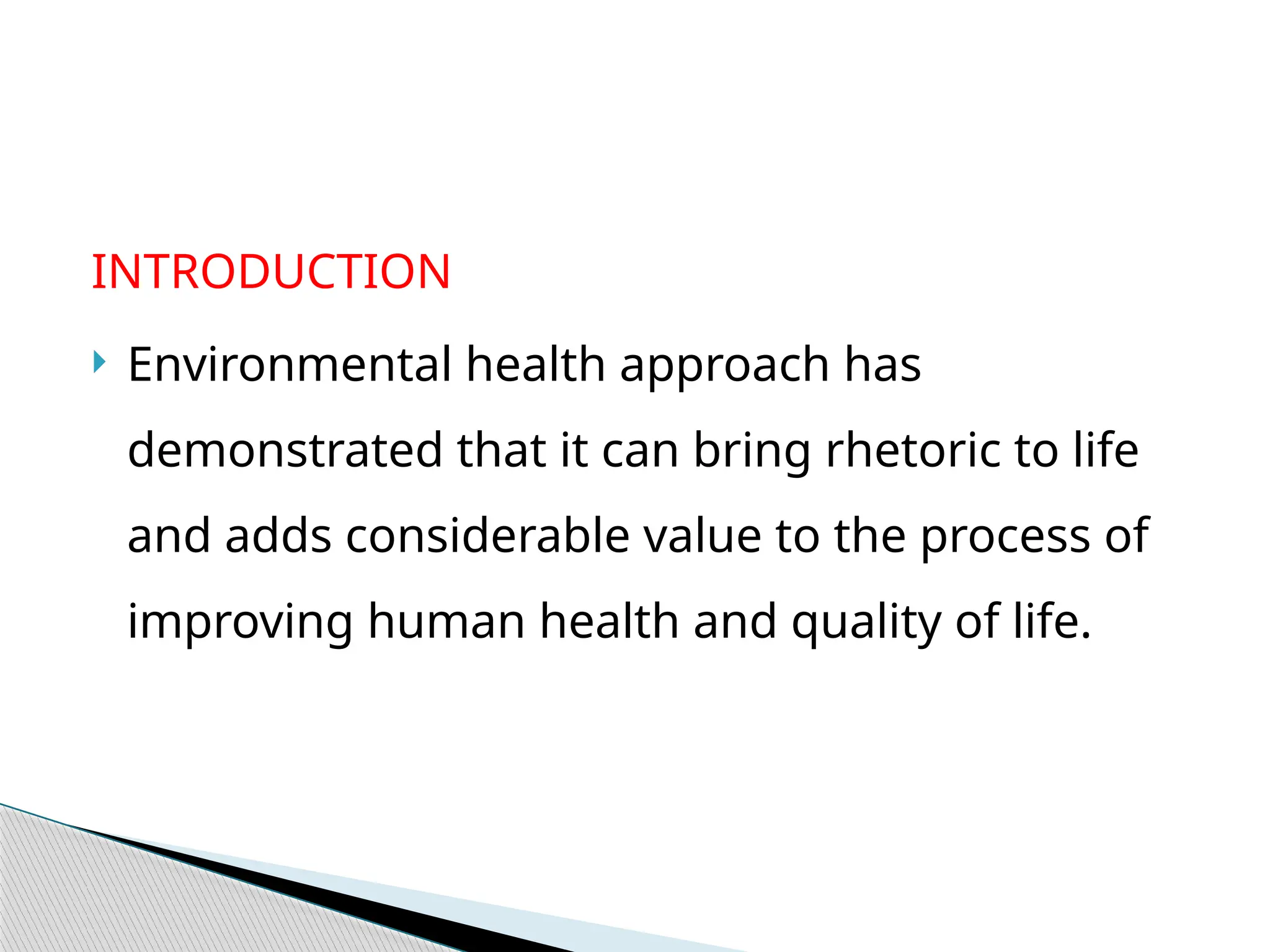 INTRODUCTION

Environmental health approach has demonstrated that it can bring rhetoric to life and adds considerable value to the process of improving human health and quality of life.